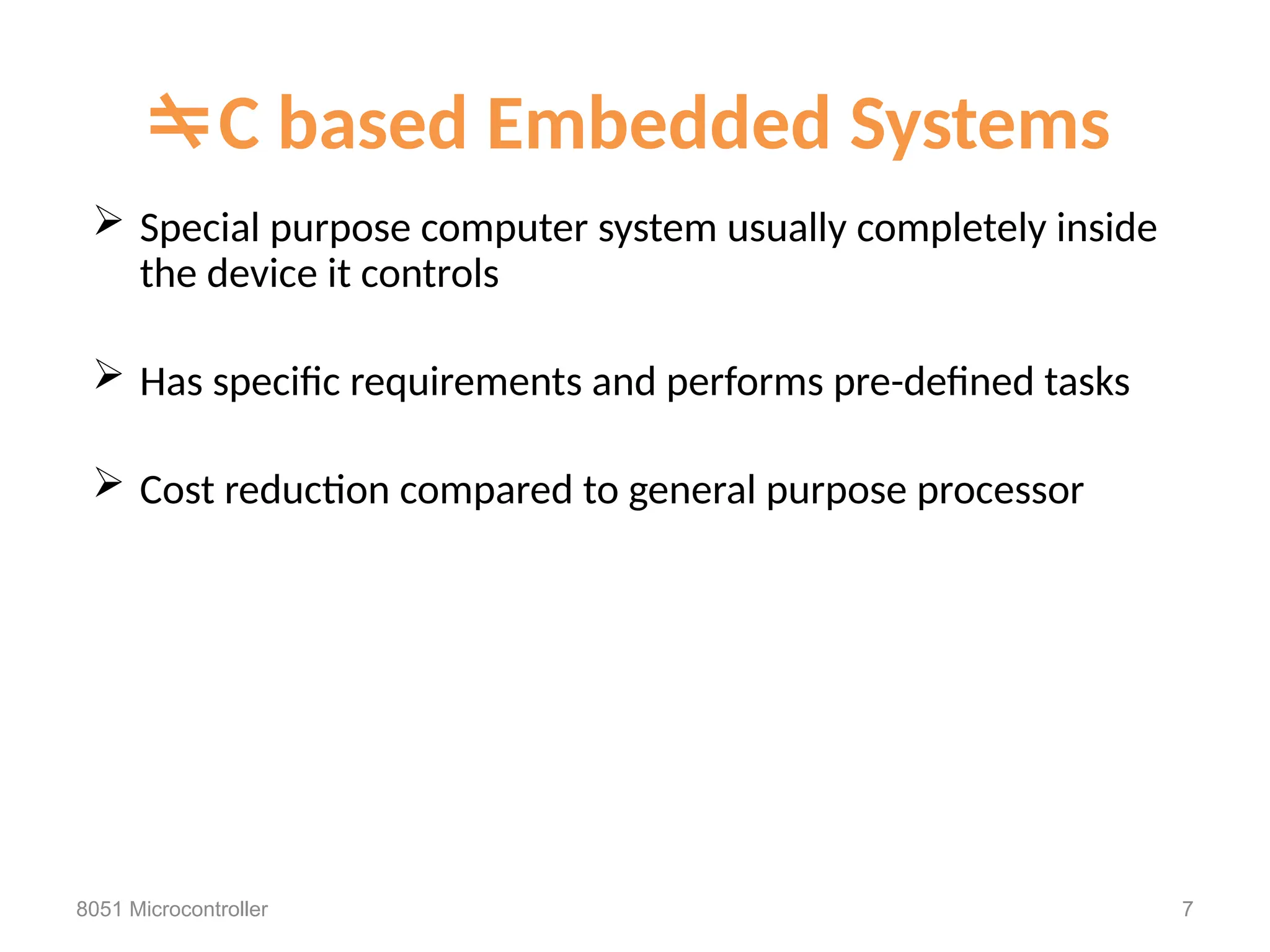 ≑C based Embedded Systems

➢ Special purpose computer system usually completely inside the device it controls

➢ Has specific requirements and performs pre-defined tasks

➢ Cost reduction compared to general purpose processor

8051 Microcontroller

7